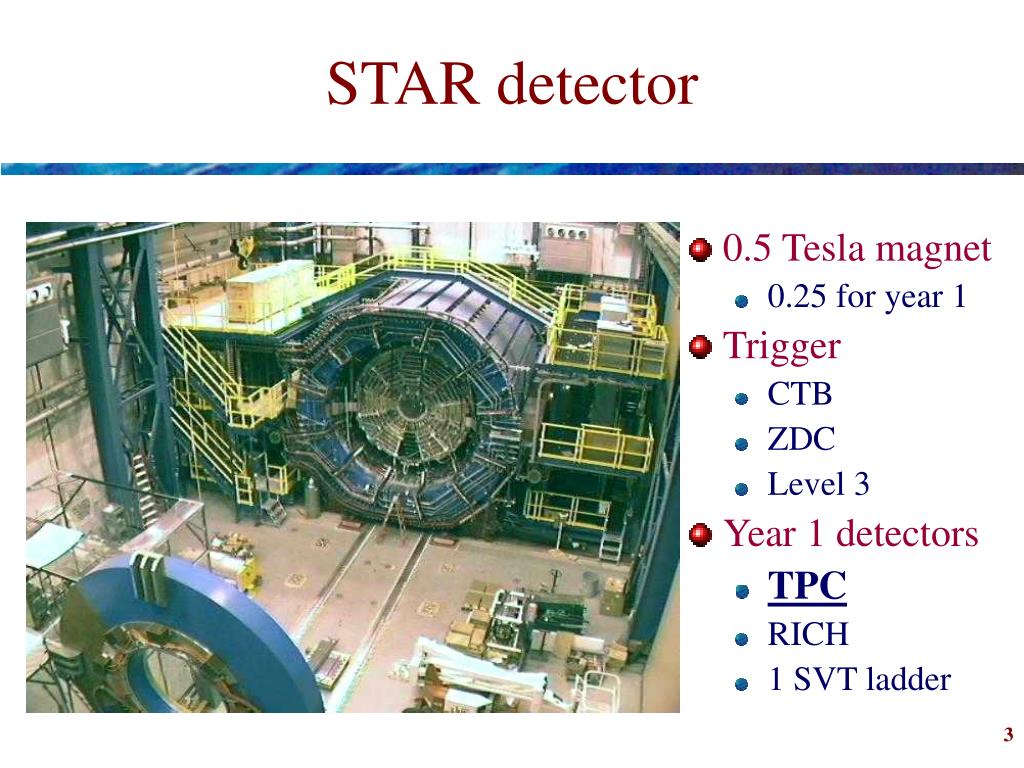 STAR detector

0.5 Tesla magnet
0.25 for year 1

Trigger
CTB
ZDC
Level 3

Year 1 detectors
TPC
RICH
1 SVT ladder

3